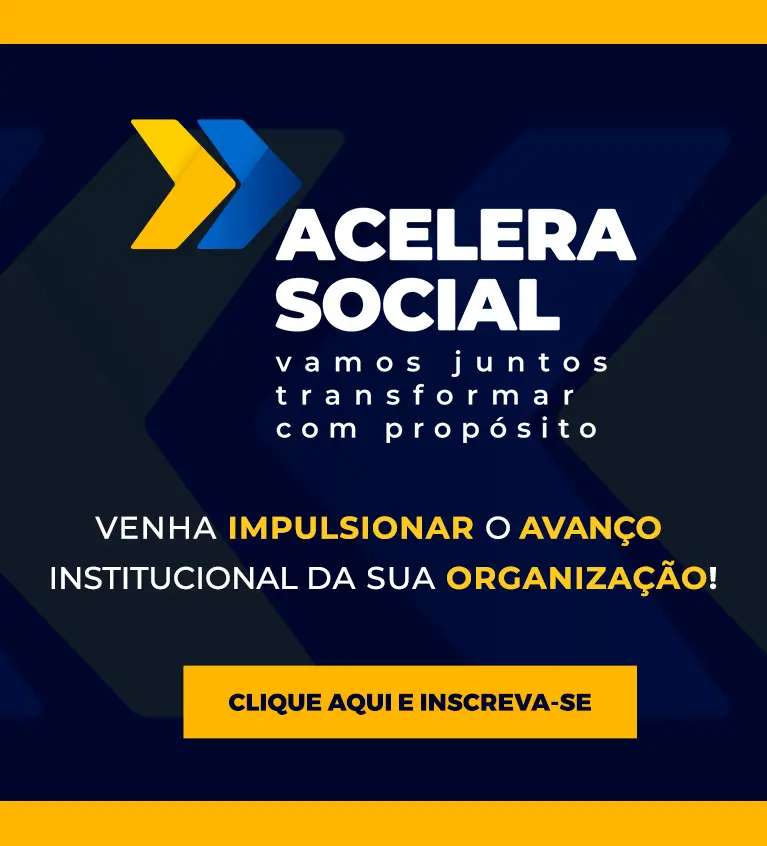 ACELERA SOCIAL
vamos juntos transformar com propósito

VENHA IMPULSIONAR O AVANÇO INSTITUCIONAL DA SUA ORGANIZAÇÃO!

CLIQUE AQUI E INSCREVA-SE